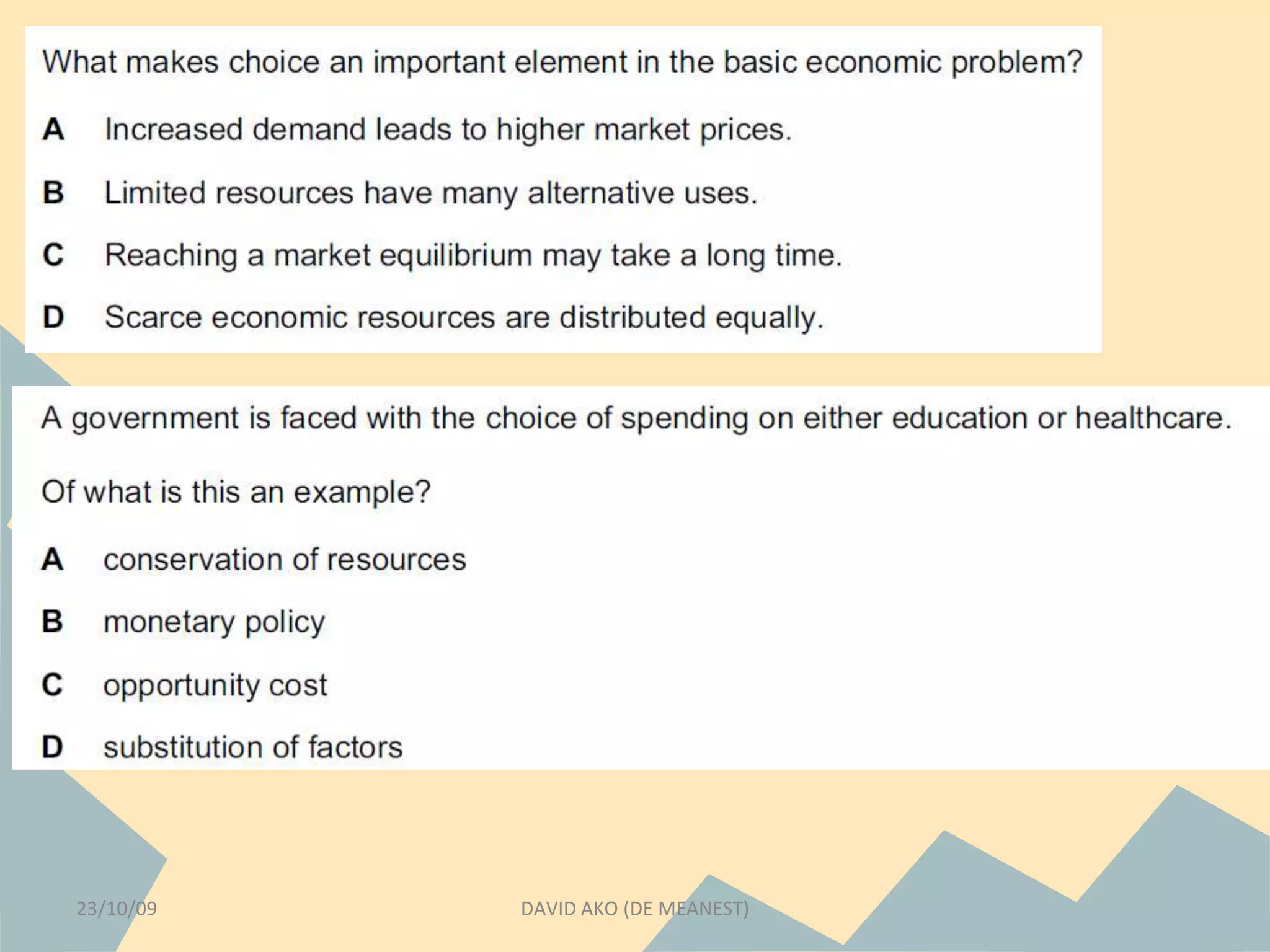 What makes choice an important element in the basic economic problem?

A Increased demand leads to higher market prices.

B Limited resources have many alternative uses.

C Reaching a market equilibrium may take a long time.

D Scarce economic resources are distributed equally.

A government is faced with the choice of spending on either education or healthcare.

Of what is this an example?

A conservation of resources

B monetary policy

C opportunity cost

D substitution of factors

23/10/09

DAVID AKO (DE MEANEST)